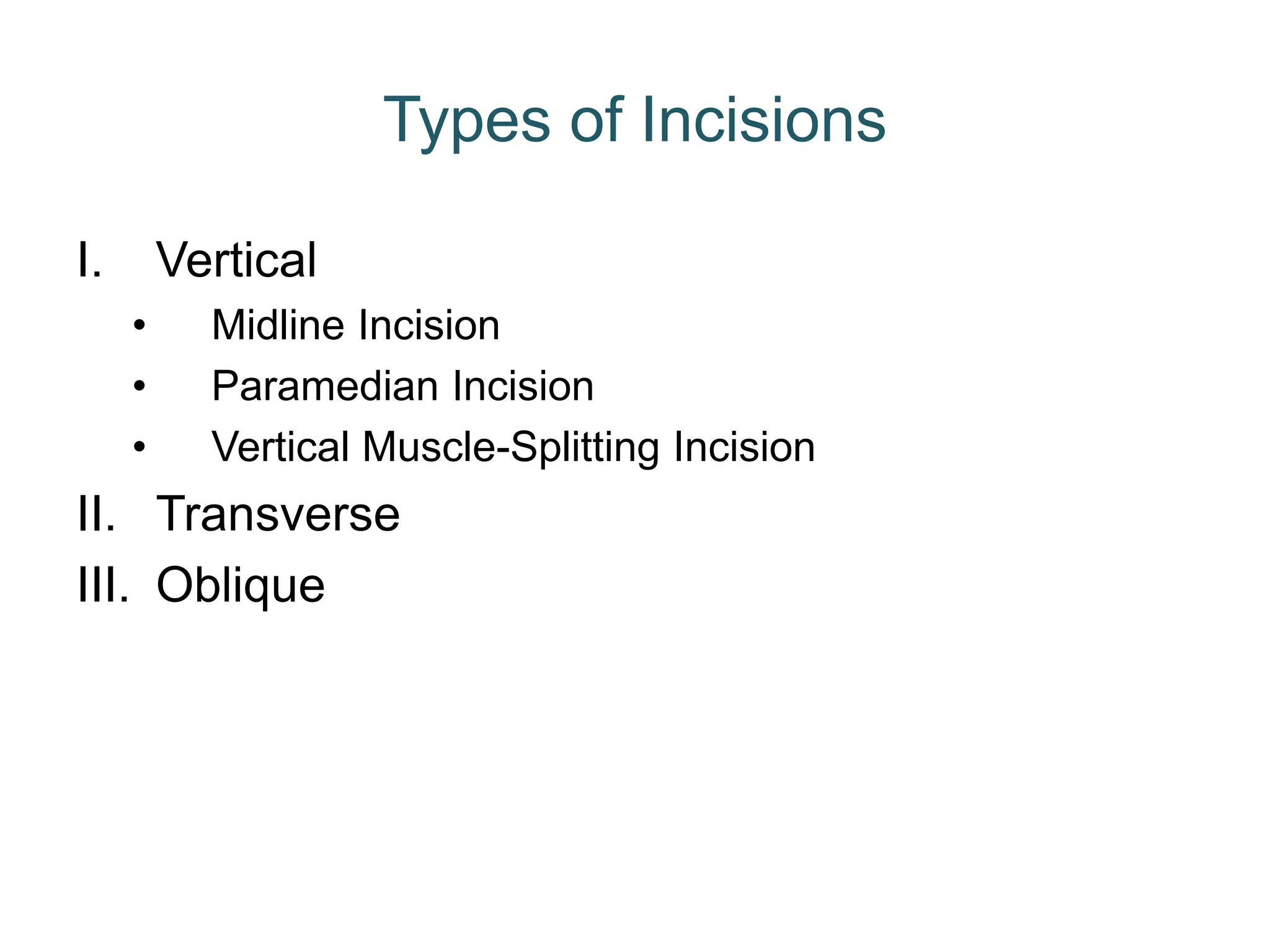 Types of Incisions

I. Vertical
• Midline Incision
• Paramedian Incision
• Vertical Muscle-Splitting Incision
II. Transverse
III. Oblique